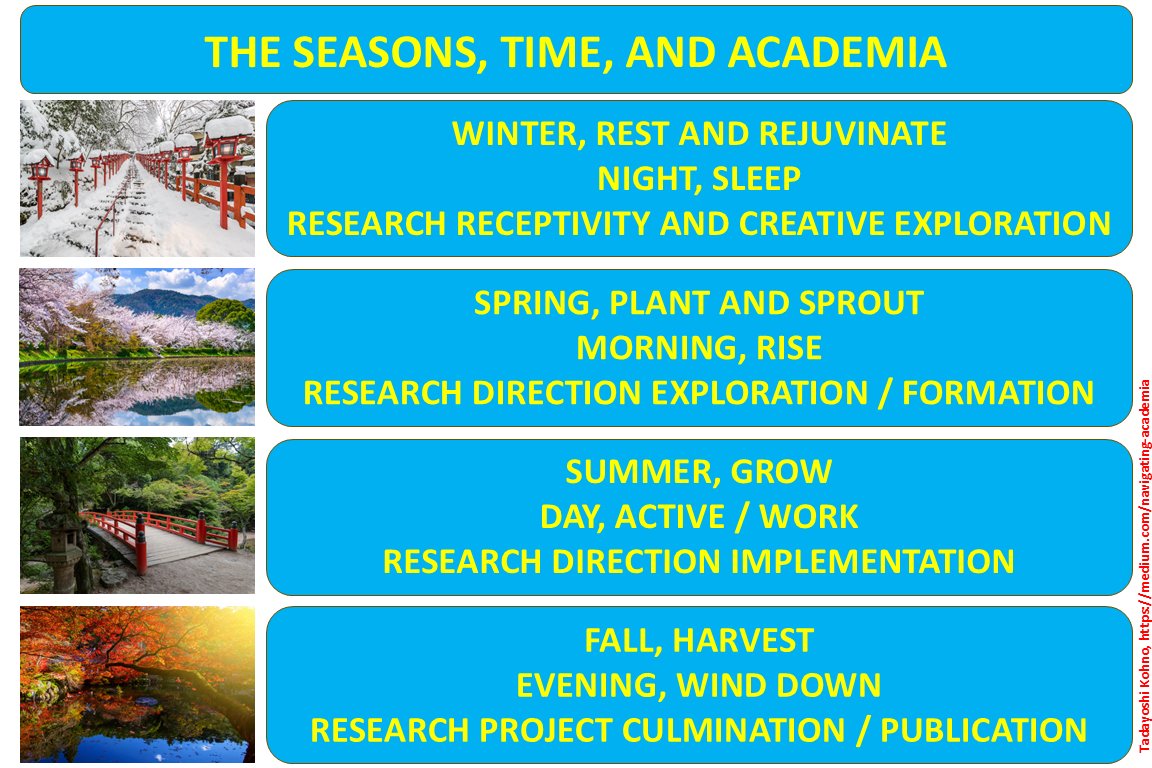 THE SEASONS, TIME, AND ACADEMIA

WINTER, REST AND REJUVINATE
NIGHT, SLEEP
RESEARCH RECEPTIVITY AND CREATIVE EXPLORATION

SPRING, PLANT AND SPROUT
MORNING, RISE
RESEARCH DIRECTION EXPLORATION / FORMATION

SUMMER, GROW
DAY, ACTIVE / WORK
RESEARCH DIRECTION IMPLEMENTATION

FALL, HARVEST
EVENING, WIND DOWN
RESEARCH PROJECT CULMINATION / PUBLICATION

Tadayoshi Kohno, https://medium.com/navigating-academia